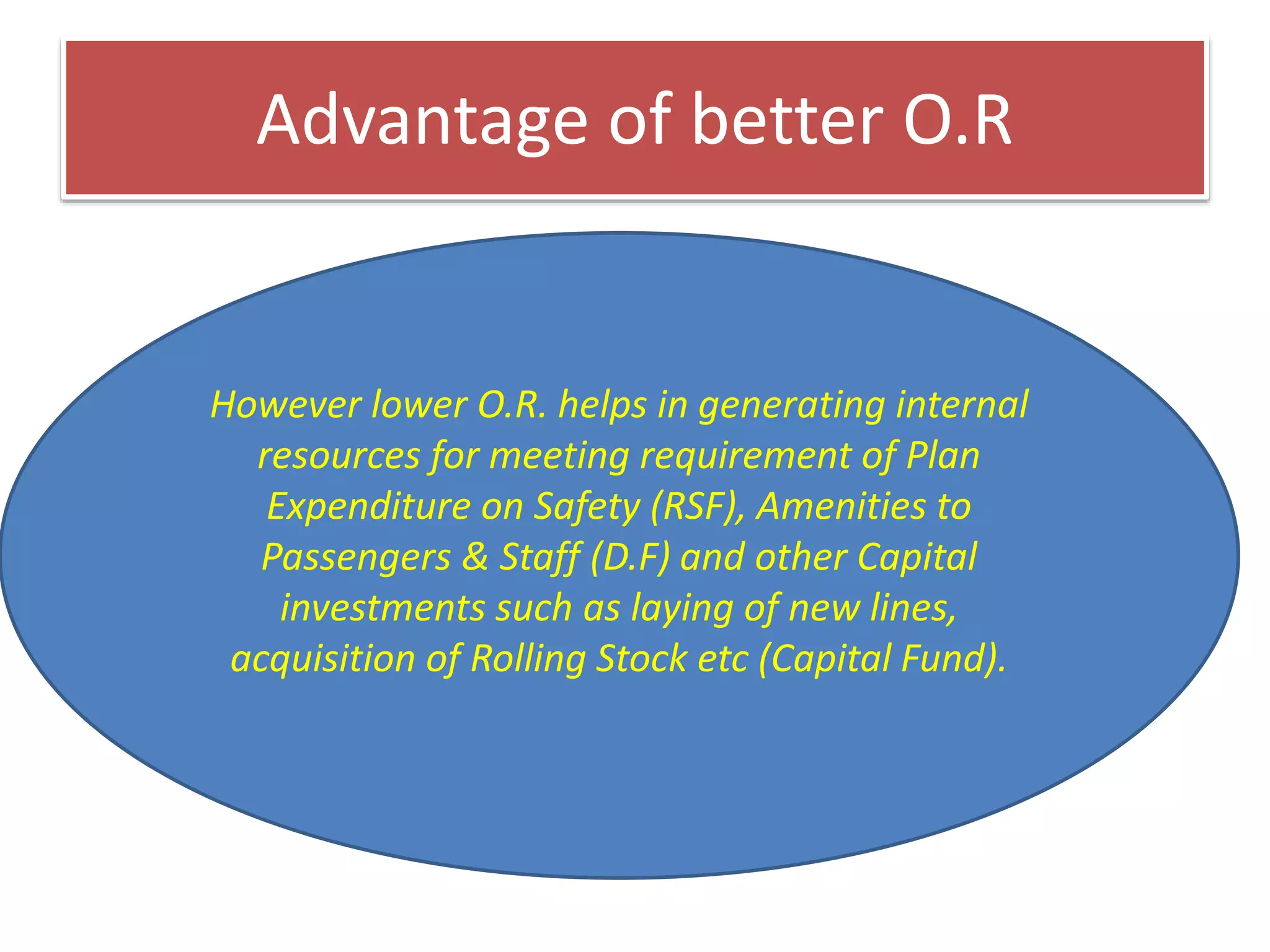 Advantage of better O.R

However lower O.R. helps in generating internal resources for meeting requirement of Plan Expenditure on Safety (RSF), Amenities to Passengers & Staff (D.F) and other Capital investments such as laying of new lines, acquisition of Rolling Stock etc (Capital Fund).